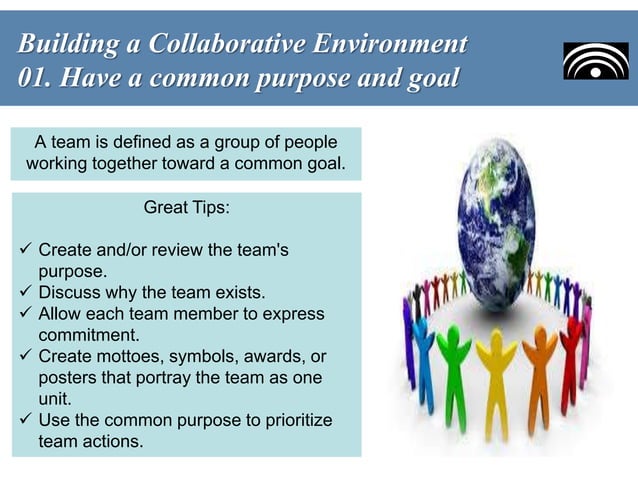 Building a Collaborative Environment
01. Have a common purpose and goal

A team is defined as a group of people working together toward a common goal.

Great Tips:

✓ Create and/or review the team's purpose.
✓ Discuss why the team exists.
✓ Allow each team member to express commitment.
✓ Create mottoes, symbols, awards, or posters that portray the team as one unit.
✓ Use the common purpose to prioritize team actions.